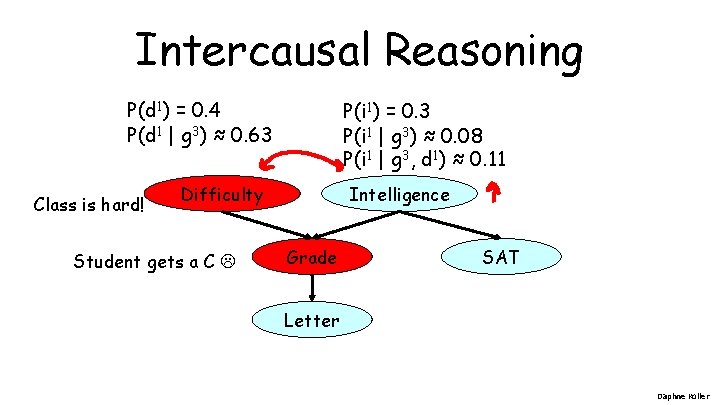 Intercausal Reasoning

$P(d^1) = 0.4$
$P(d^1 \mid g^3) \approx 0.63$

$P(i^1) = 0.3$
$P(i^1 \mid g^3) \approx 0.08$
$P(i^1 \mid g^3, d^1) \approx 0.11$

Class is hard!

Difficulty

Intelligence

Student gets a C ☹

Grade

SAT

Letter

Daphne Koller